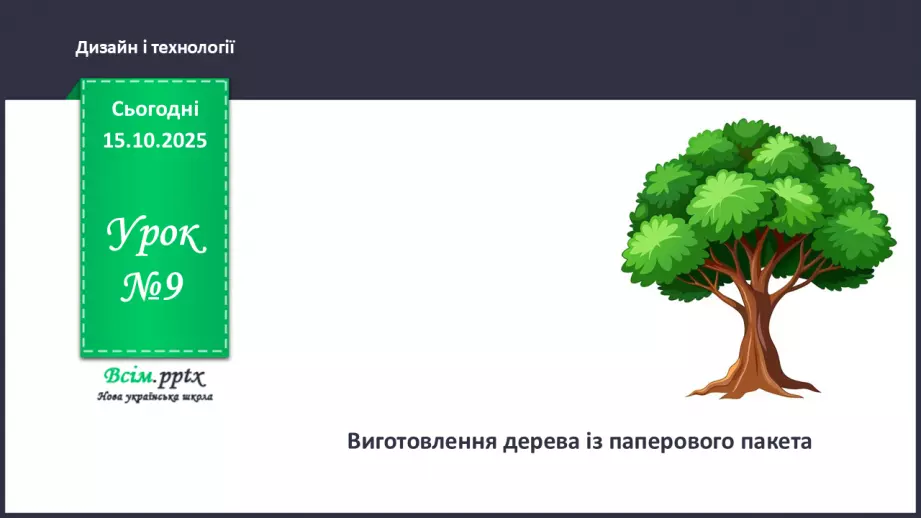 Дизайн і технології

Сьогодні
15.10.2025

Урок
№9

Всім.pptx
Нова українська школа

Виготовлення дерева із паперового пакета